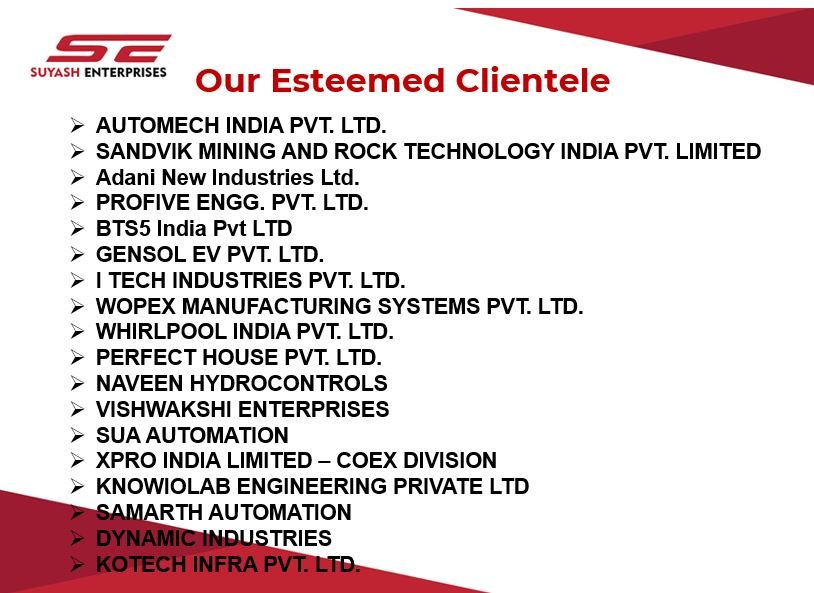 SE
SUYASH ENTERPRISES

Our Esteemed Clientele

➢ AUTOMECH INDIA PVT. LTD.
➢ SANDVIK MINING AND ROCK TECHNOLOGY INDIA PVT. LIMITED
➢ Adani New Industries Ltd.
➢ PROFIVE ENGG. PVT. LTD.
➢ BTS5 India Pvt LTD
➢ GENSOL EV PVT. LTD.
➢ I TECH INDUSTRIES PVT. LTD.
➢ WOPEX MANUFACTURING SYSTEMS PVT. LTD.
➢ WHIRLPOOL INDIA PVT. LTD.
➢ PERFECT HOUSE PVT. LTD.
➢ NAVEEN HYDROCONTROLS
➢ VISHWAKSHI ENTERPRISES
➢ SUA AUTOMATION
➢ XPRO INDIA LIMITED – COEX DIVISION
➢ KNOWIOLAB ENGINEERING PRIVATE LTD
➢ SAMARTH AUTOMATION
➢ DYNAMIC INDUSTRIES
➢ KOTECH INFRA PVT. LTD.